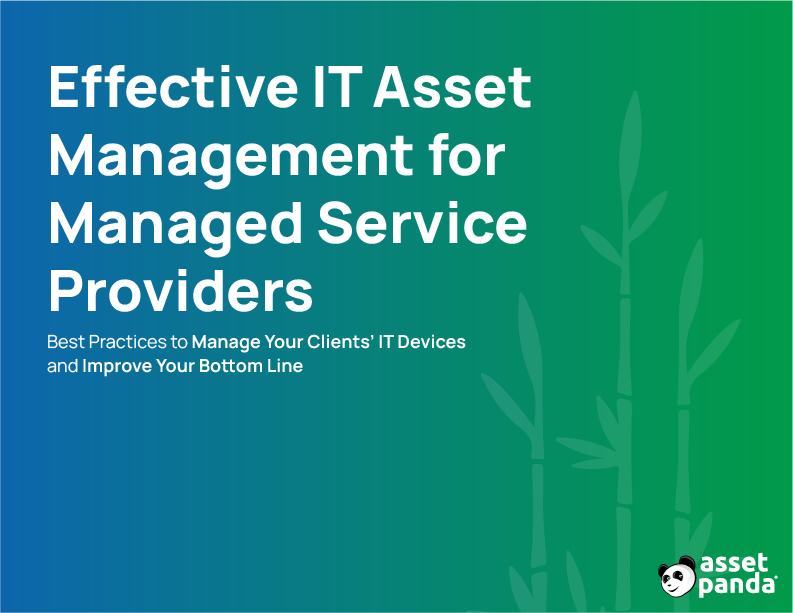 Effective IT Asset Management for Managed Service Providers

Best Practices to Manage Your Clients' IT Devices and Improve Your Bottom Line

asset panda